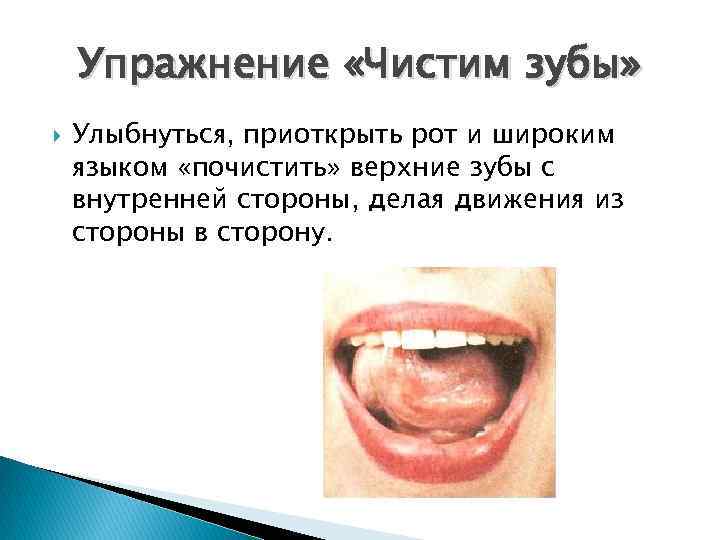 Упражнение «Чистим зубы»

Улыбнуться, приоткрыть рот и широким языком «почистить» верхние зубы с внутренней стороны, делая движения из стороны в сторону.